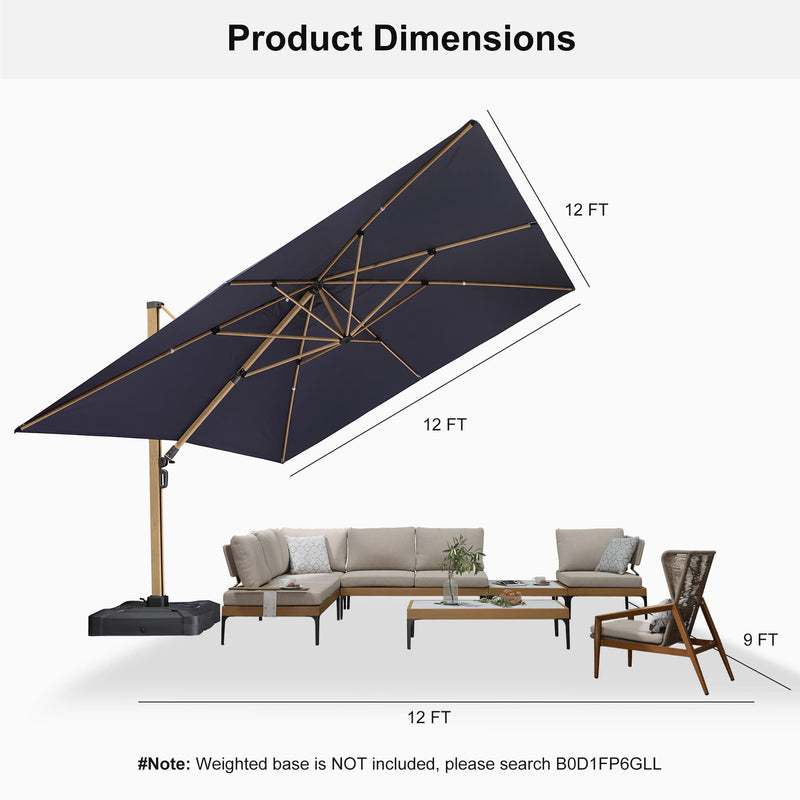 Product Dimensions

12 FT

12 FT

9 FT

12 FT

#Note: Weighted base is NOT included, please search B0D1FP6GLL